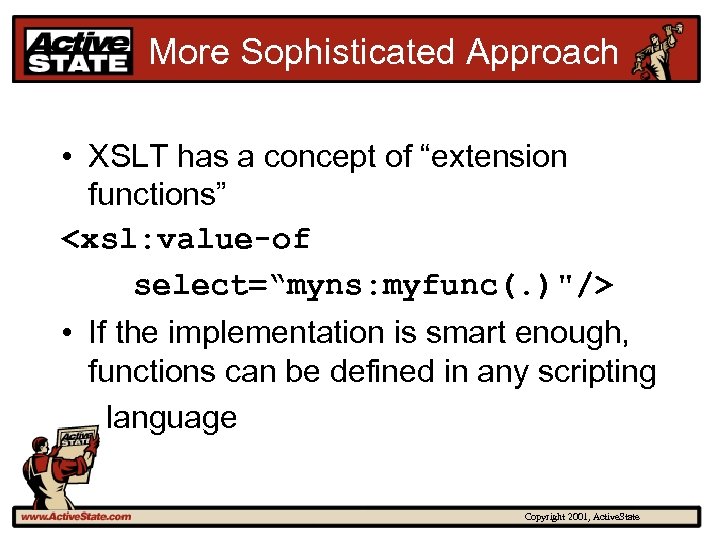 Active STATE More Sophisticated Approach

• XSLT has a concept of “extension functions”

<xsl:value-of
select=“myns:myfunc(.)"/>

• If the implementation is smart enough, functions can be defined in any scripting language

Active STATE

www.ActiveState.com

Copyright 2001, ActiveState